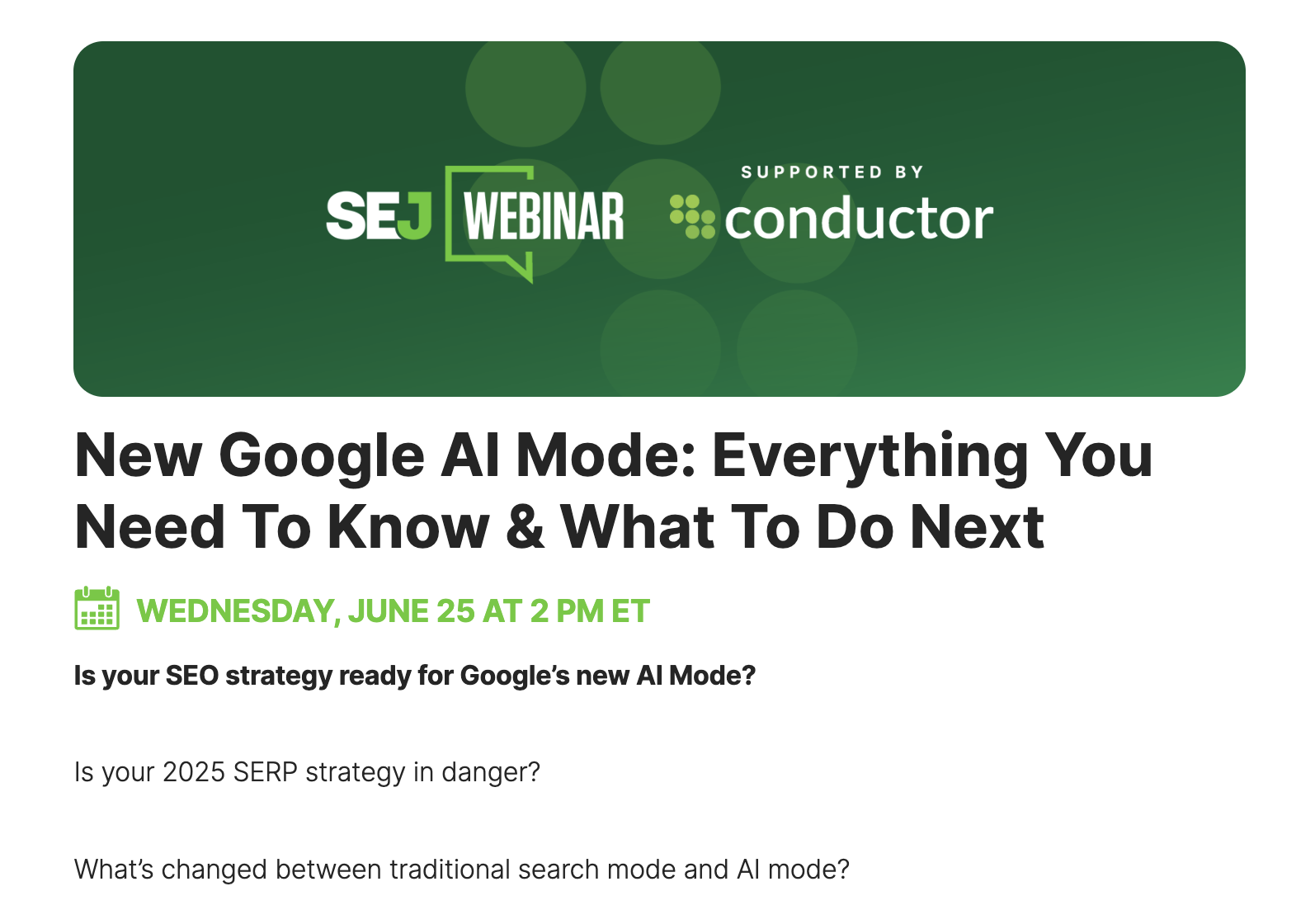 SEJ WEBINAR

SUPPORTED BY

conductor

New Google AI Mode: Everything You Need To Know & What To Do Next

WEDNESDAY, JUNE 25 AT 2 PM ET

Is your SEO strategy ready for Google's new AI Mode?

Is your 2025 SERP strategy in danger?

What's changed between traditional search mode and AI mode?